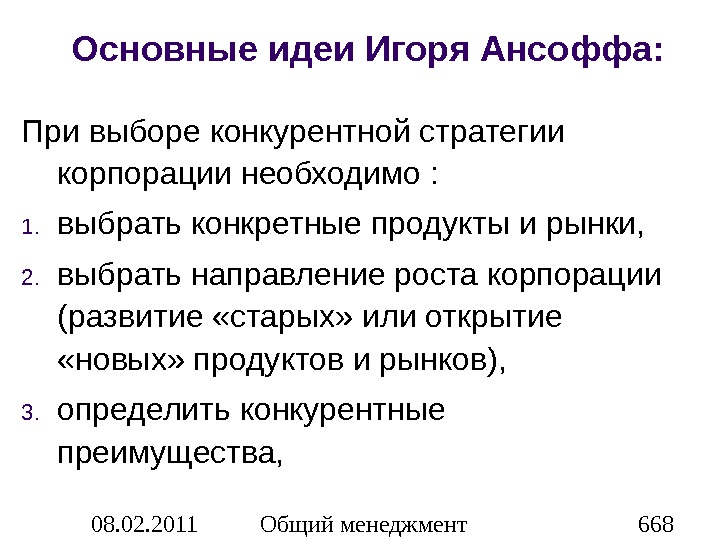 Основные идеи Игоря Ансоффа:

При выборе конкурентной стратегии корпорации необходимо :

1. выбрать конкретные продукты и рынки,
2. выбрать направление роста корпорации (развитие «старых» или открытие «новых» продуктов и рынков),
3. определить конкурентные преимущества,

08.02.2011 Общий менеджмент 668